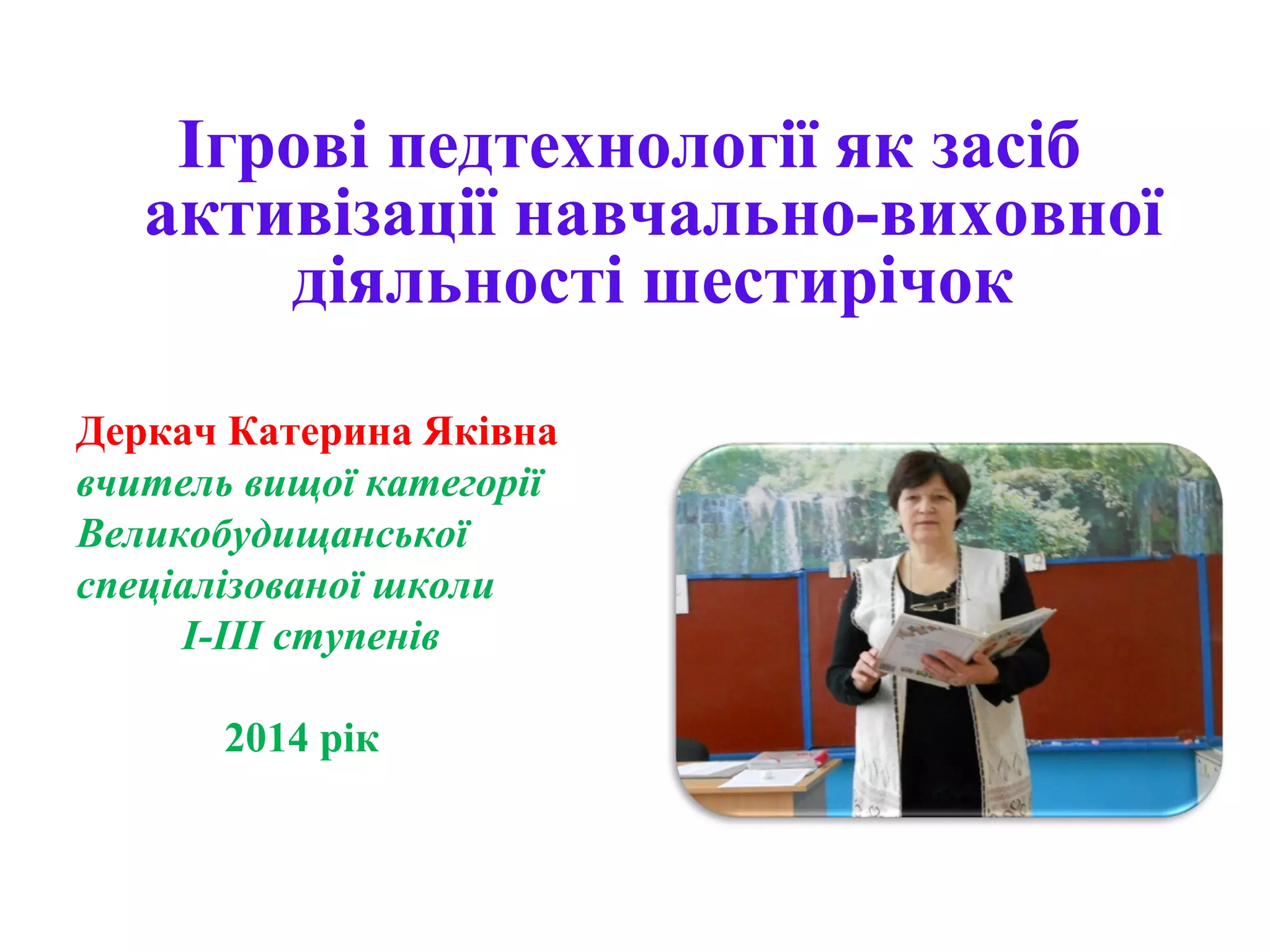 Ігрові педтехнології як засіб активізації навчально-виховної діяльності шестирічок

Деркач Катерина Яківна
вчитель вищої категорії Великобудищанської спеціалізованої школи І-ІІІ ступенів

2014 рік